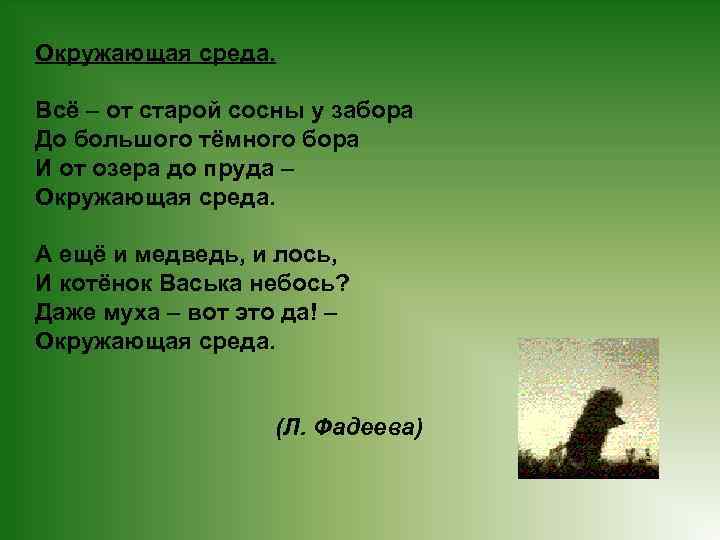 Окружающая среда.

Всё – от старой сосны у забора
До большого тёмного бора
И от озера до пруда –
Окружающая среда.

А ещё и медведь, и лось,
И котёнок Васька небось?
Даже муха – вот это да! –
Окружающая среда.

(Л. Фадеева)